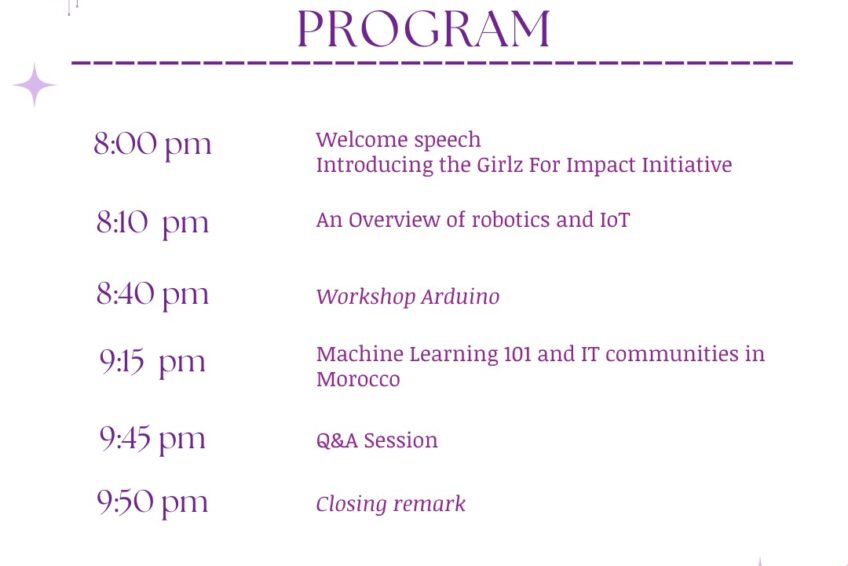 PROGRAM

8:00 pm
Welcome speech
Introducing the Girlz For Impact Initiative

8:10 pm
An Overview of robotics and IoT

8:40 pm
Workshop Arduino

9:15 pm
Machine Learning 101 and IT communities in Morocco

9:45 pm
Q&A Session

9:50 pm
Closing remark